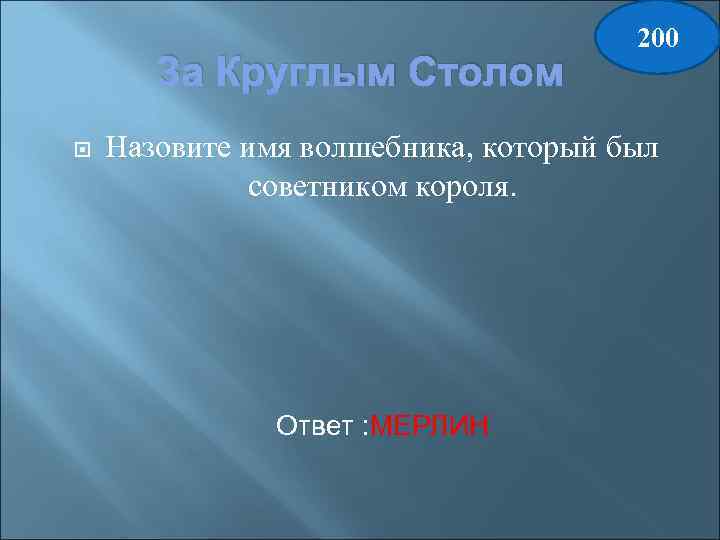 200

За Круглым Столом

Назовите имя волшебника, который был советником короля.

Ответ :МЕРЛИН